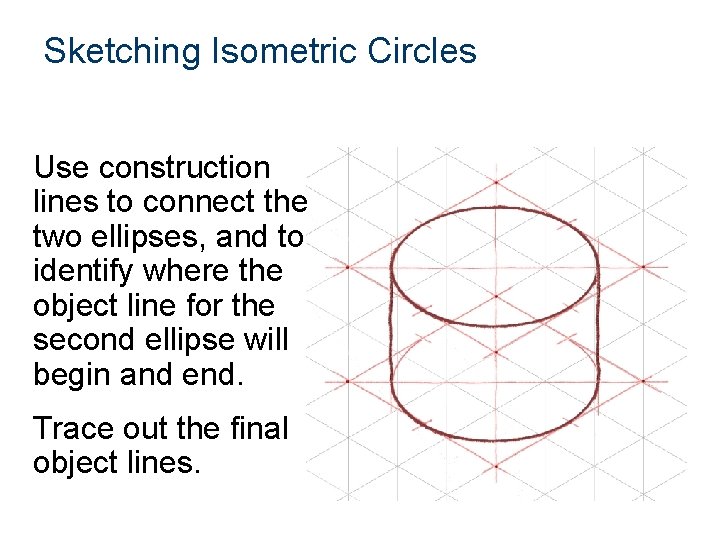 Sketching Isometric Circles

Use construction lines to connect the two ellipses, and to identify where the object line for the second ellipse will begin and end.

Trace out the final object lines.